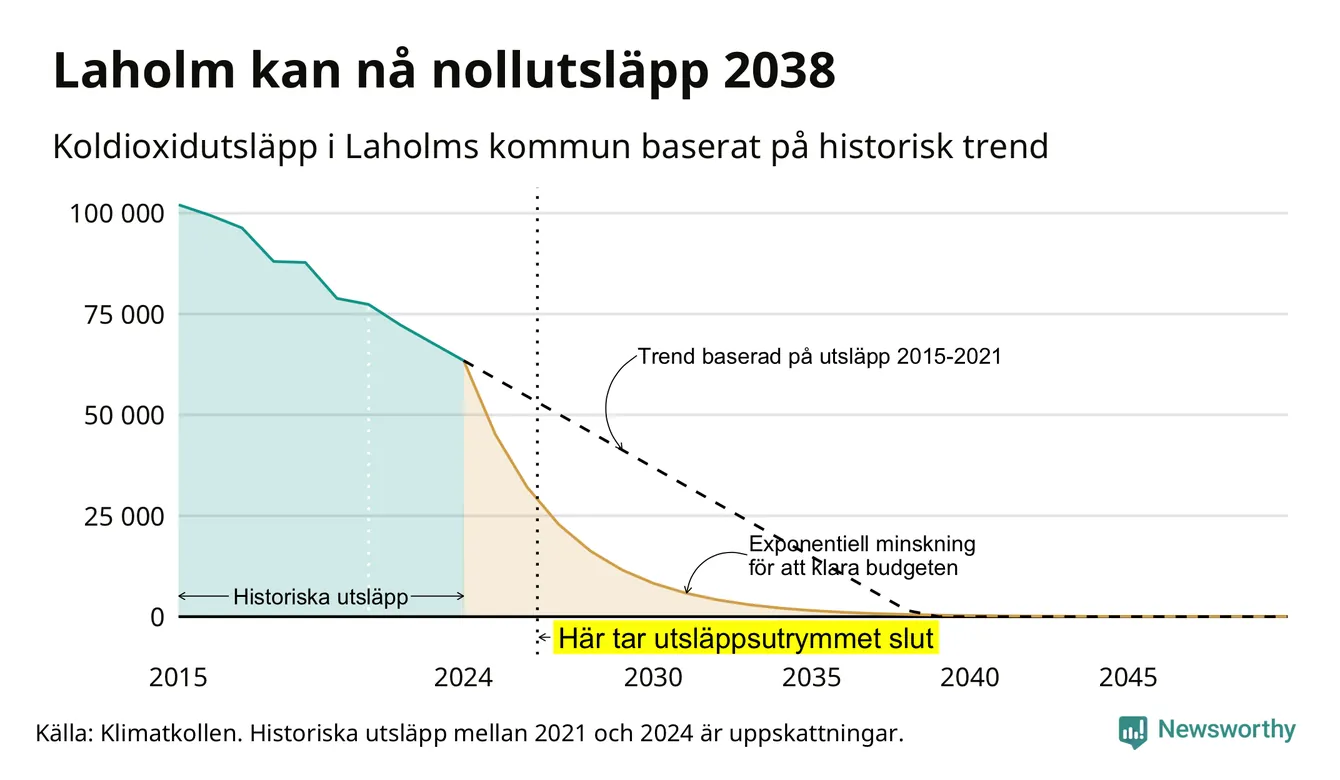 Laholm kan nå nollutsläpp 2038

Koldioxidutsläpp i Laholms kommun baserat på historisk trend

100 000
75 000
50 000
25 000
0

Trend baserad på utsläpp 2015-2021

Exponentiell minskning för att klara budgeten

Historiska utsläpp

Här tar utsläppsutrymmet slut

2015
2024
2030
2035
2040
2045

Källa: Klimatkollen. Historiska utsläpp mellan 2021 och 2024 är uppskattningar.

Newsworthy